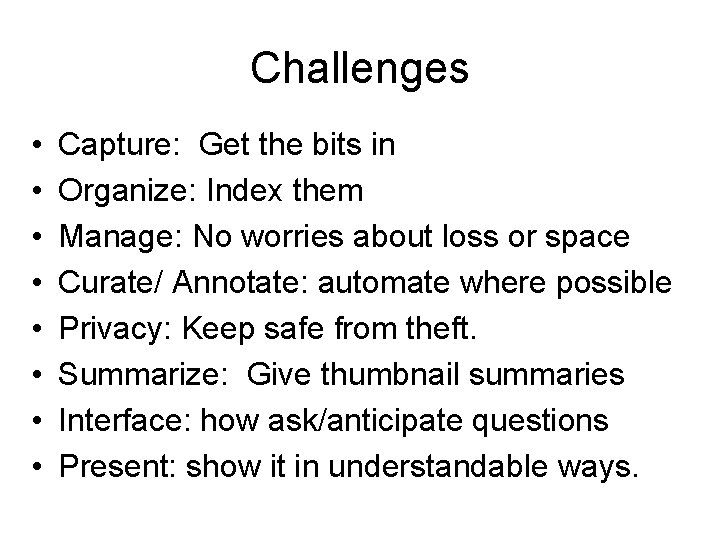 Challenges

• Capture: Get the bits in
• Organize: Index them
• Manage: No worries about loss or space
• Curate/ Annotate: automate where possible
• Privacy: Keep safe from theft.
• Summarize: Give thumbnail summaries
• Interface: how ask/anticipate questions
• Present: show it in understandable ways.